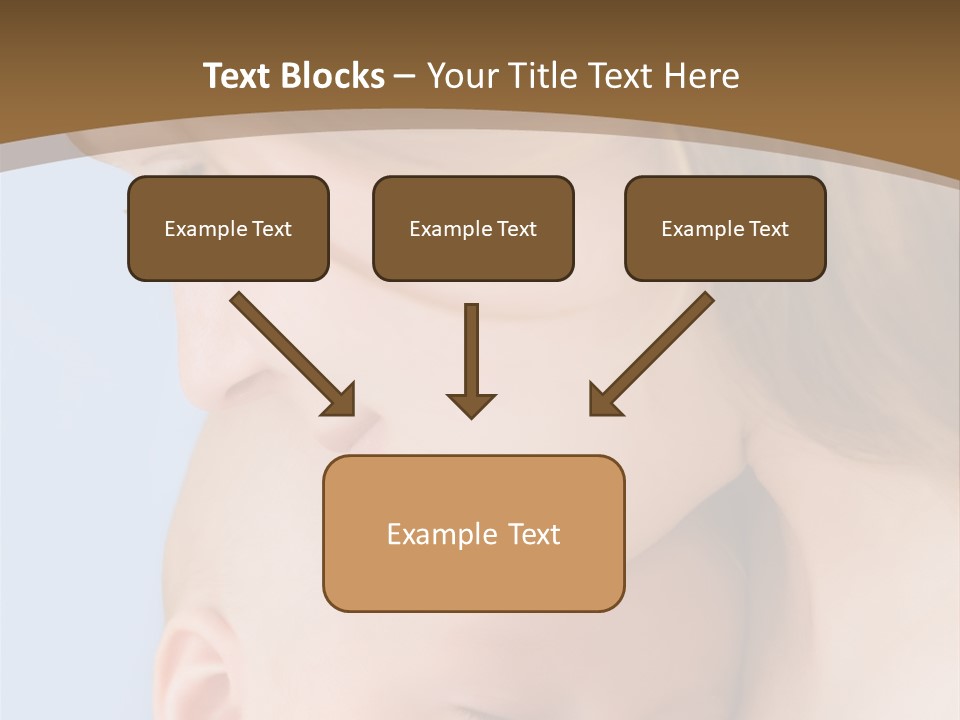 Text Blocks – Your Title Text Here

Example Text

Example Text

Example Text

Example Text